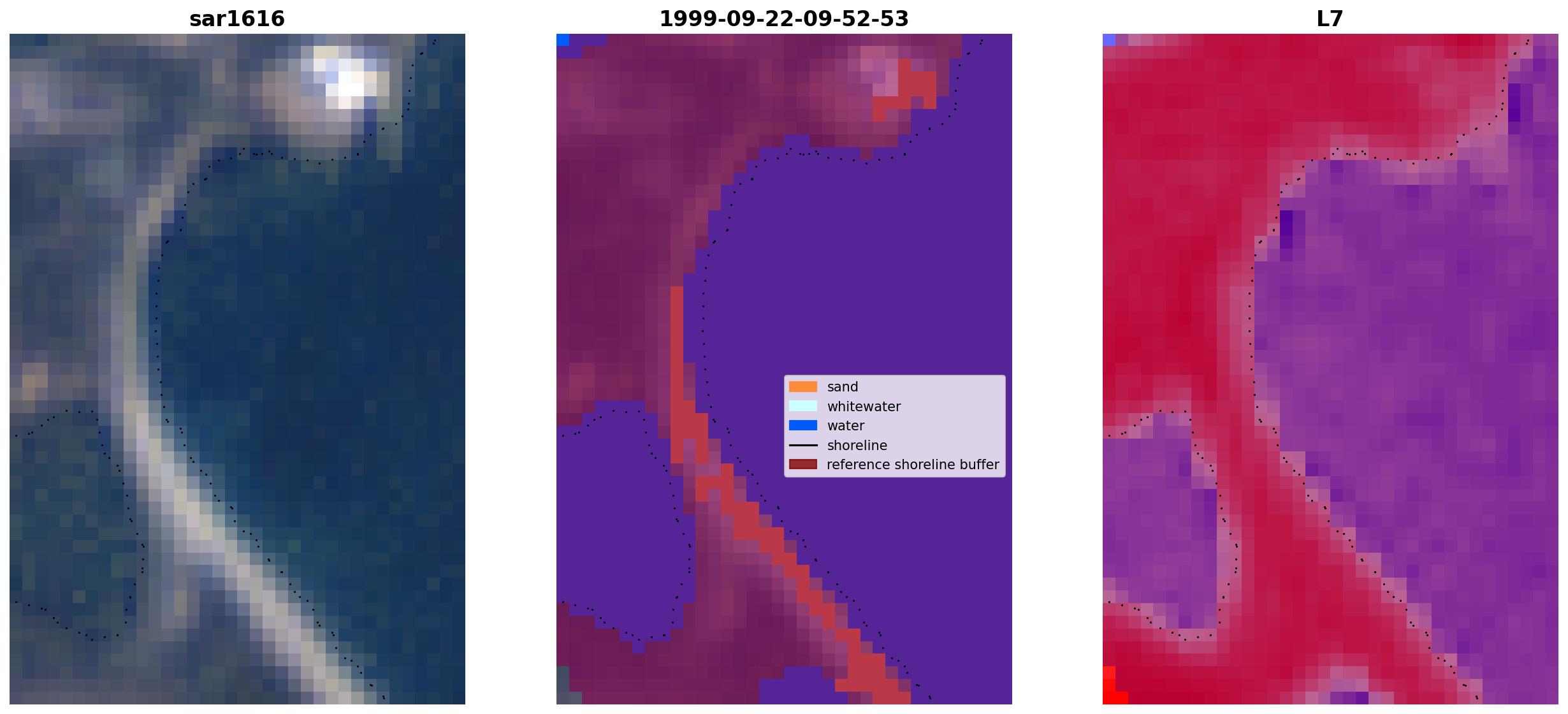 sar1616

1999-09-22-09-52-53

sand
whitewater
water
shoreline
reference shoreline buffer

L7